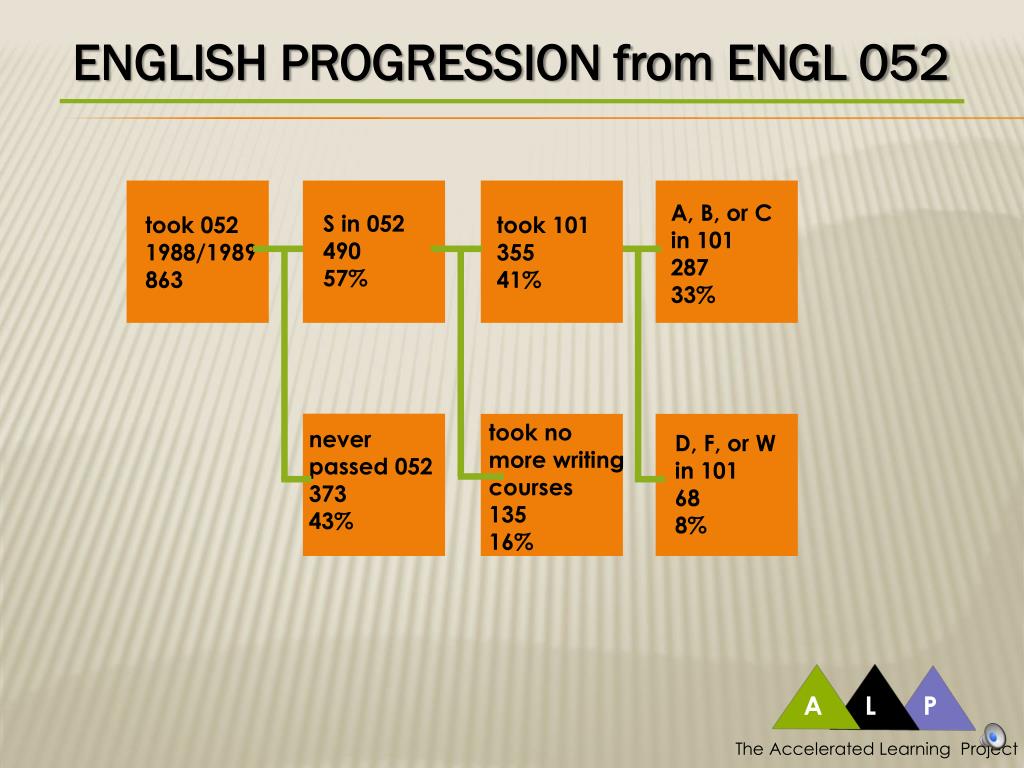 ENGLISH PROGRESSION from ENGL 052

took 052
1988/1989
863

S in 052
490
57%

took 101
355
41%

A, B, or C
in 101
287
33%

never
passed 052
373
43%

took no
more writing
courses
135
16%

D, F, or W
in 101
68
8%

A L P

The Accelerated Learning Project